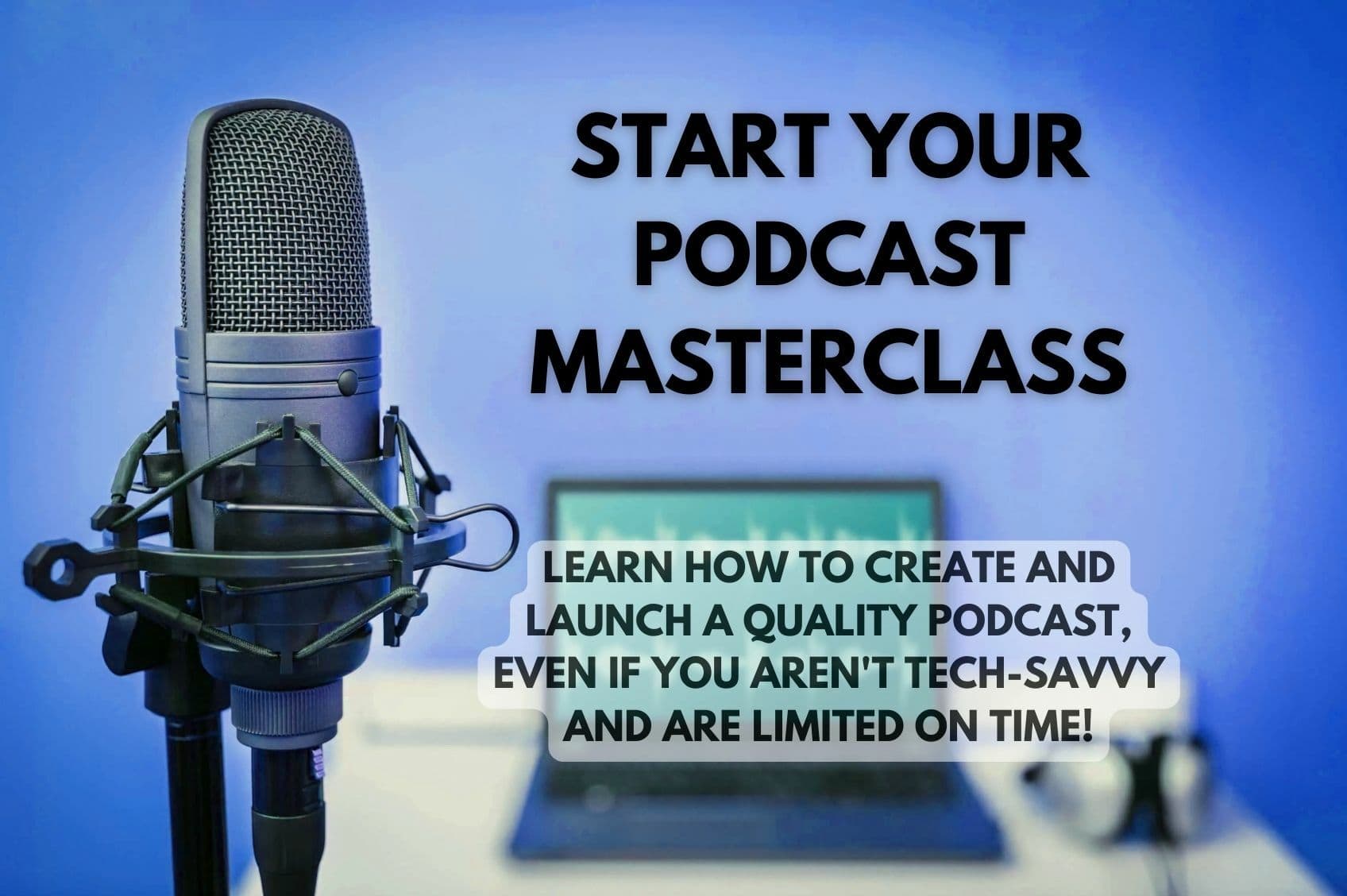 START YOUR PODCAST MASTERCLASS

LEARN HOW TO CREATE AND LAUNCH A QUALITY PODCAST, EVEN IF YOU AREN'T TECH-SAVVY AND ARE LIMITED ON TIME!